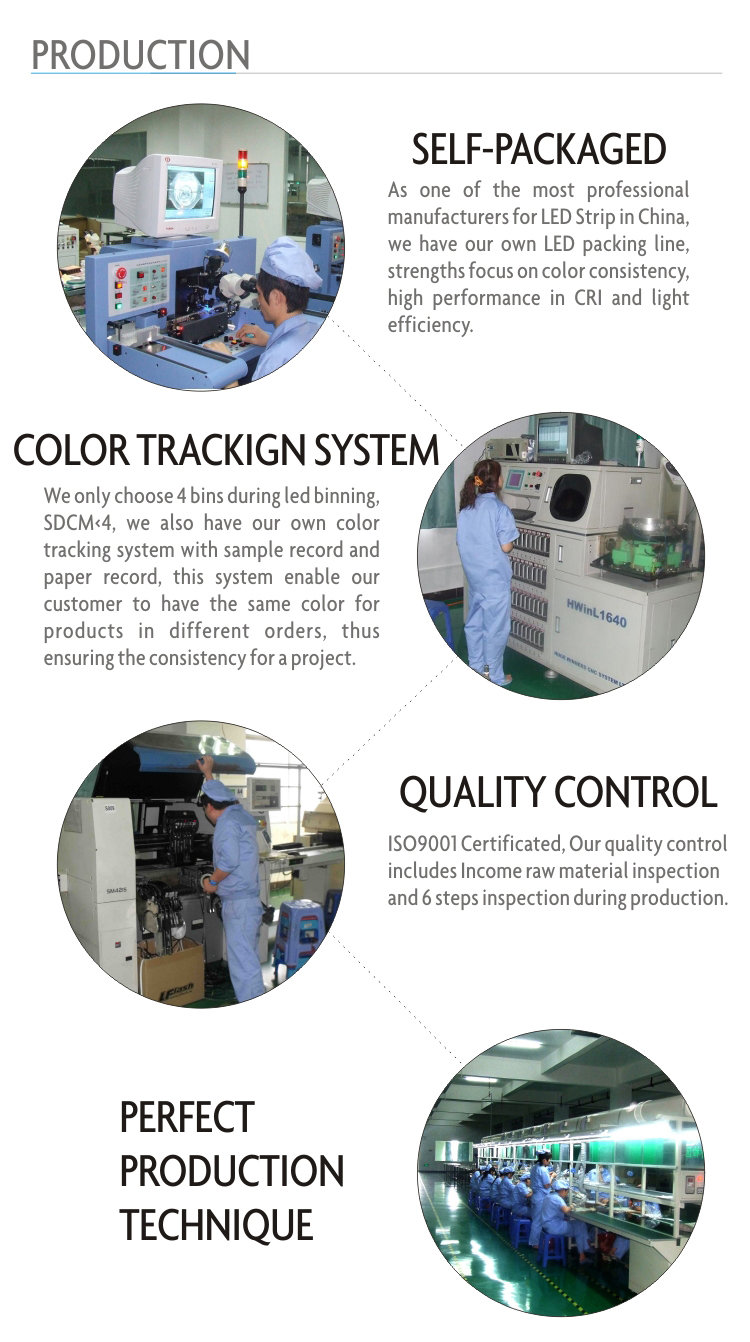 PRODUCTION

SELF-PACKAGED

As one of the most professional manufacturers for LED Strip in China, we have our own LED packing line, strengths focus on color consistency, high performance in CRI and light efficiency.

COLOR TRACKIGN SYSTEM

We only choose 4 bins during led binning, SDCM<4, we also have our own color tracking system with sample record and paper record, this system enable our customer to have the same color for products in different orders, thus ensuring the consistency for a project.

HWinL1640

QUALITY CONTROL

ISO9001 Certificated, Our quality control includes Income raw material inspection and 6 steps inspection during production.

PERFECT PRODUCTION TECHNIQUE